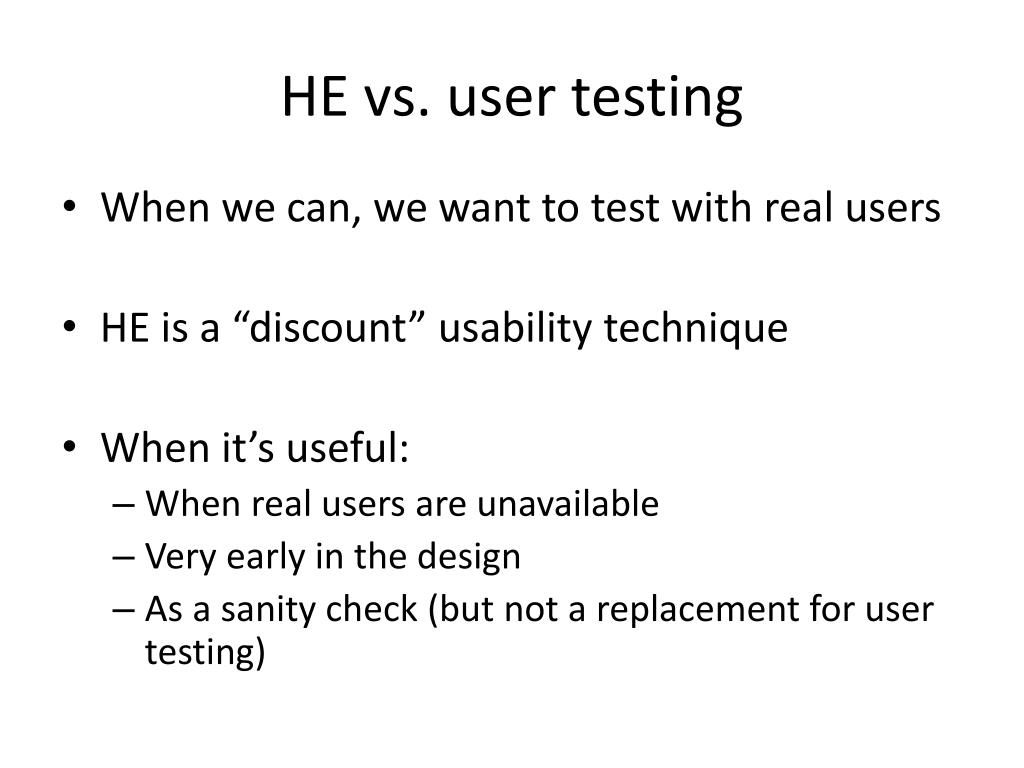 HE vs. user testing

• When we can, we want to test with real users

• HE is a “discount” usability technique

• When it’s useful:
– When real users are unavailable
– Very early in the design
– As a sanity check (but not a replacement for user testing)